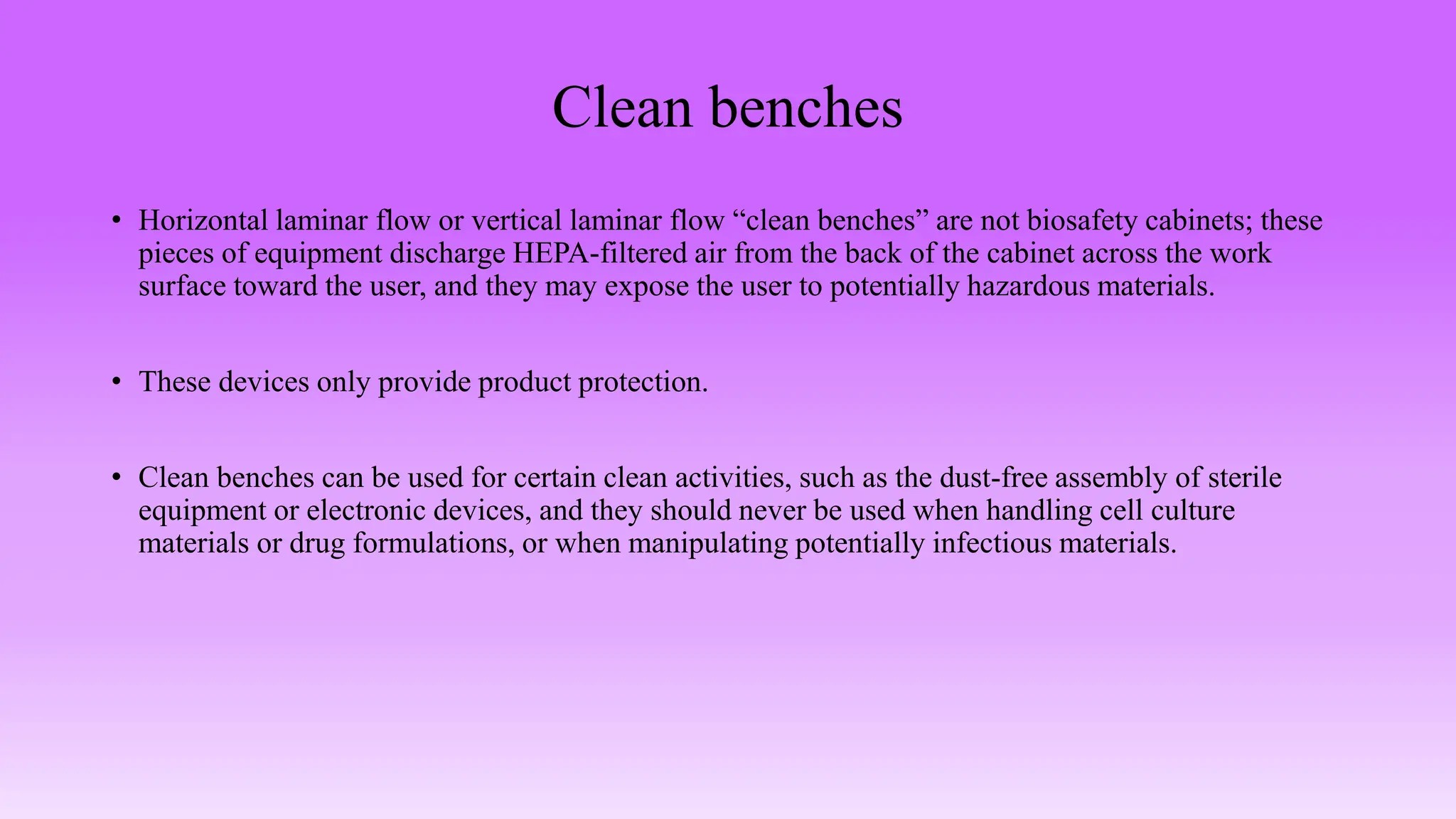 Clean benches

• Horizontal laminar flow or vertical laminar flow “clean benches” are not biosafety cabinets; these pieces of equipment discharge HEPA-filtered air from the back of the cabinet across the work surface toward the user, and they may expose the user to potentially hazardous materials.

• These devices only provide product protection.

• Clean benches can be used for certain clean activities, such as the dust-free assembly of sterile equipment or electronic devices, and they should never be used when handling cell culture materials or drug formulations, or when manipulating potentially infectious materials.